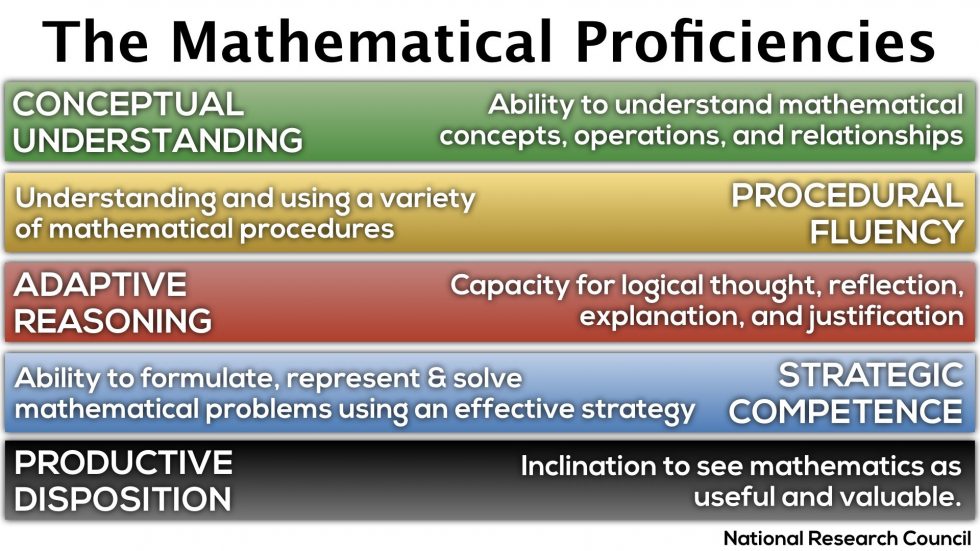 The Mathematical Proficiencies

CONCEPTUAL UNDERSTANDING

Ability to understand mathematical concepts, operations, and relationships

Understanding and using a variety of mathematical procedures

PROCEDURAL FLUENCY

ADAPTIVE REASONING

Capacity for logical thought, reflection, explanation, and justification

Ability to formulate, represent & solve mathematical problems using an effective strategy

STRATEGIC COMPETENCE

PRODUCTIVE DISPOSITION

Inclination to see mathematics as useful and valuable.

National Research Council